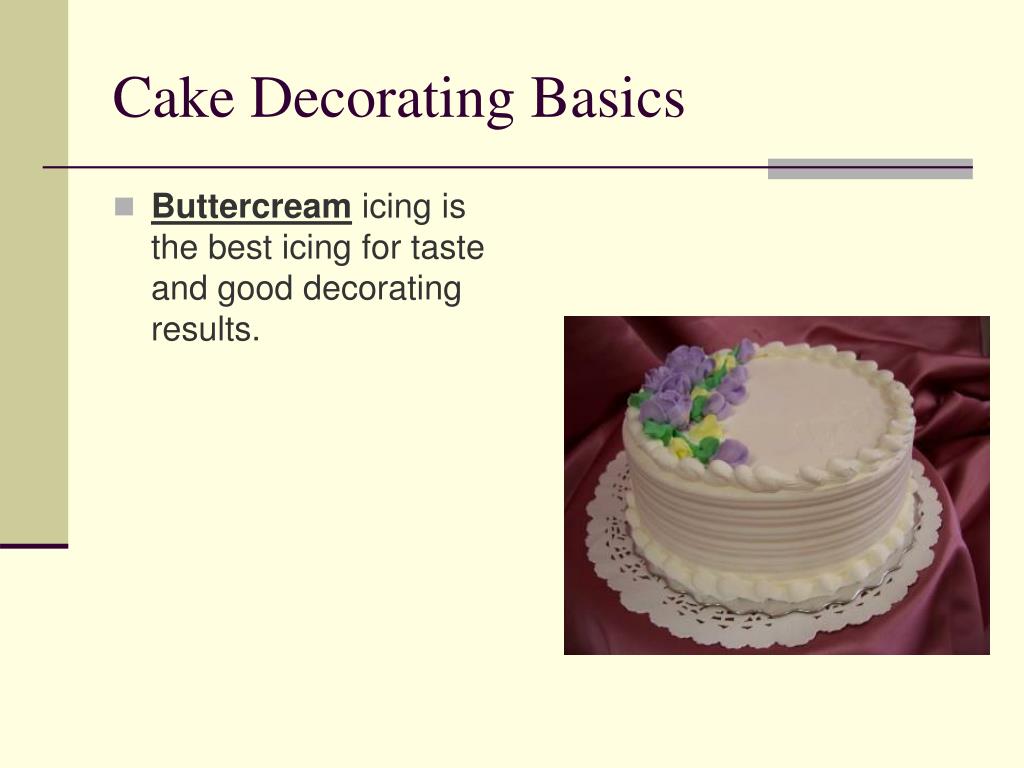 Cake Decorating Basics

Buttercream icing is the best icing for taste and good decorating results.